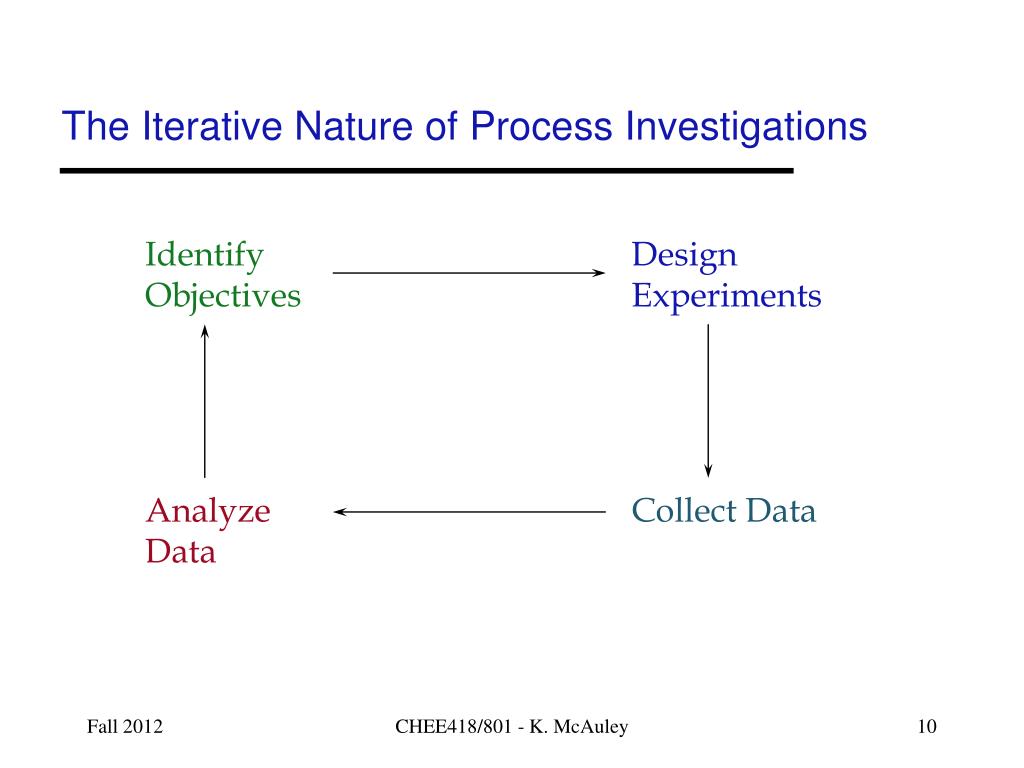 The Iterative Nature of Process Investigations

Identify Objectives

Design Experiments

Collect Data

Analyze Data

Fall 2012

CHEE418/801 - K. McAuley

10